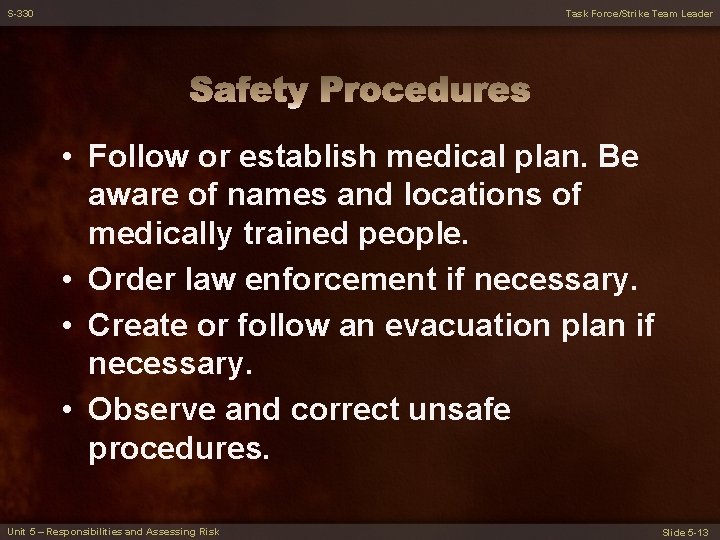 S-330

Task Force/Strike Team Leader

Safety Procedures

• Follow or establish medical plan. Be aware of names and locations of medically trained people.
• Order law enforcement if necessary.
• Create or follow an evacuation plan if necessary.
• Observe and correct unsafe procedures.

Unit 5 – Responsibilities and Assessing Risk

Slide 5-13